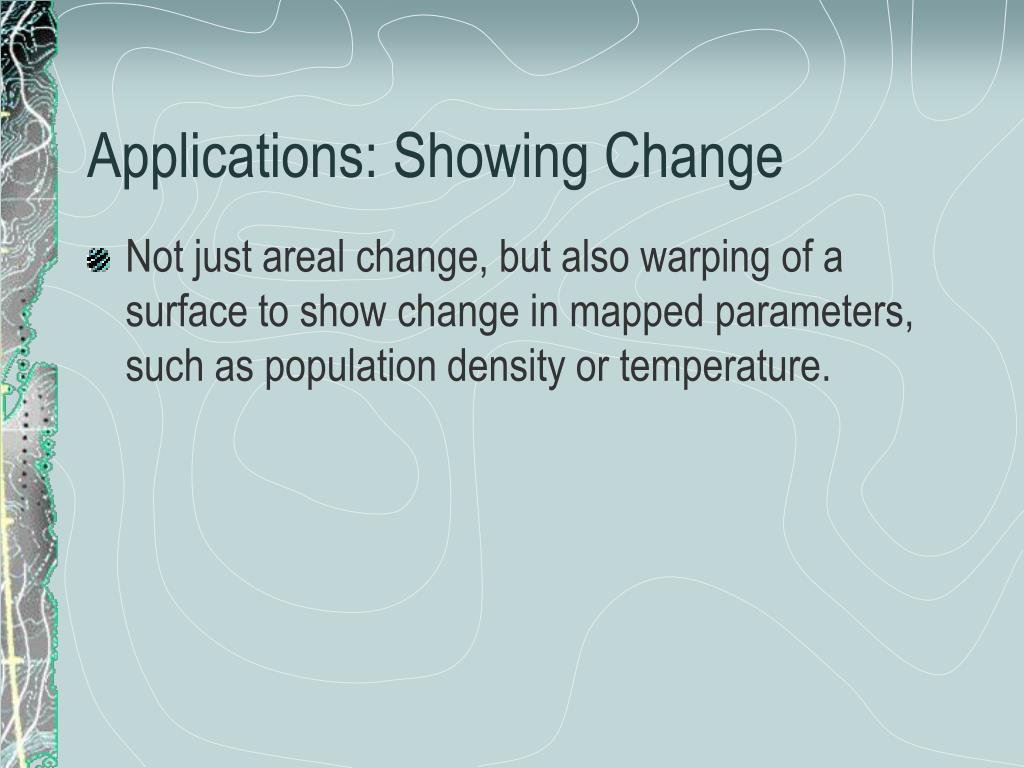 Applications: Showing Change

Not just areal change, but also warping of a surface to show change in mapped parameters, such as population density or temperature.